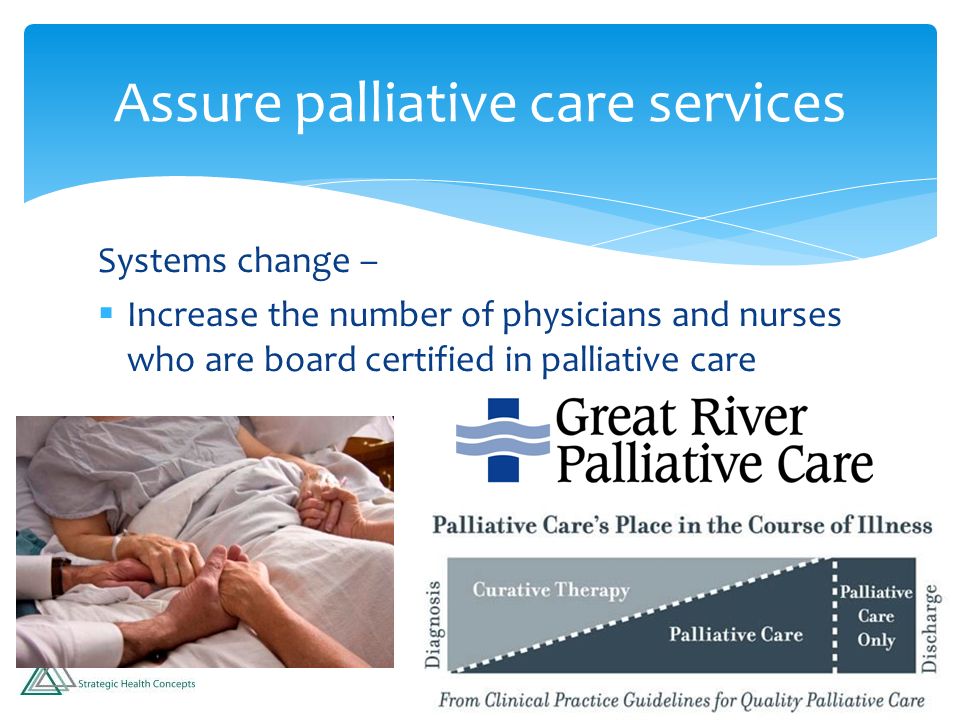 Assure palliative care services

Systems change –

▪ Increase the number of physicians and nurses who are board certified in palliative care

Great River Palliative Care

Palliative Care's Place in the Course of Illness

Diagnosis

Curative Therapy

Palliative Care

Palliative Care Only

Discharge

From Clinical Practice Guidelines for Quality Palliative Care

Strategic Health Concepts